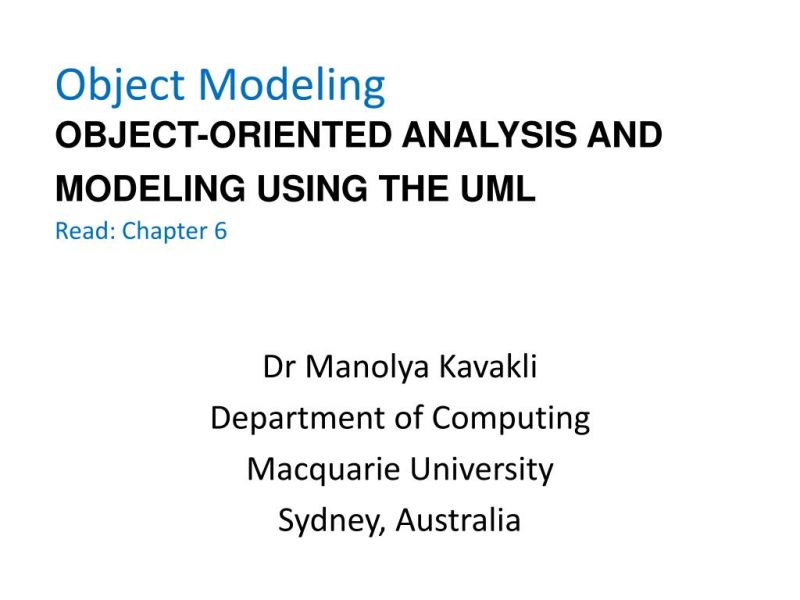 Object Modeling
OBJECT-ORIENTED ANALYSIS AND MODELING USING THE UML
Read: Chapter 6

Dr Manolya Kavakli
Department of Computing
Macquarie University
Sydney, Australia